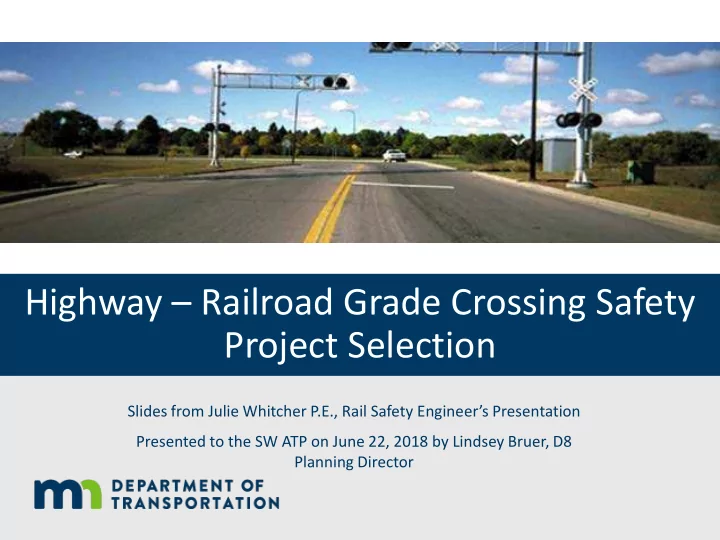 Highway – Railroad Grade Crossing Safety Project Selection

Slides from Julie Whitcher P.E., Rail Safety Engineer's Presentation

Presented to the SW ATP on June 22, 2018 by Lindsey Bruer, D8 Planning Director

mn DEPARTMENT OF TRANSPORTATION